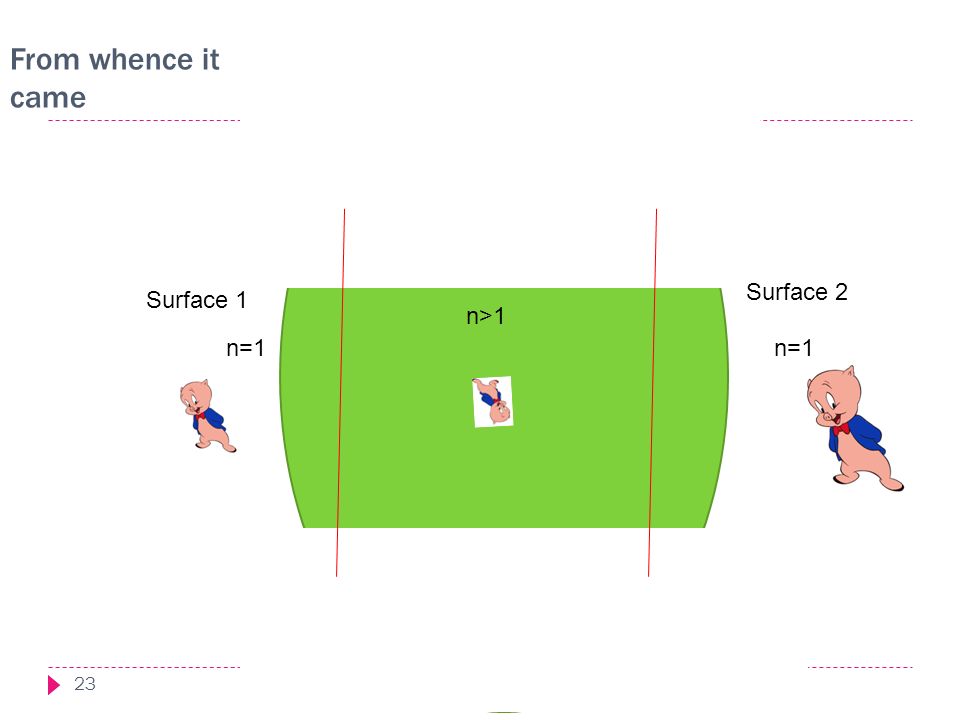 From whence it came

Surface 1

n=1

n>1

Surface 2

n=1

23